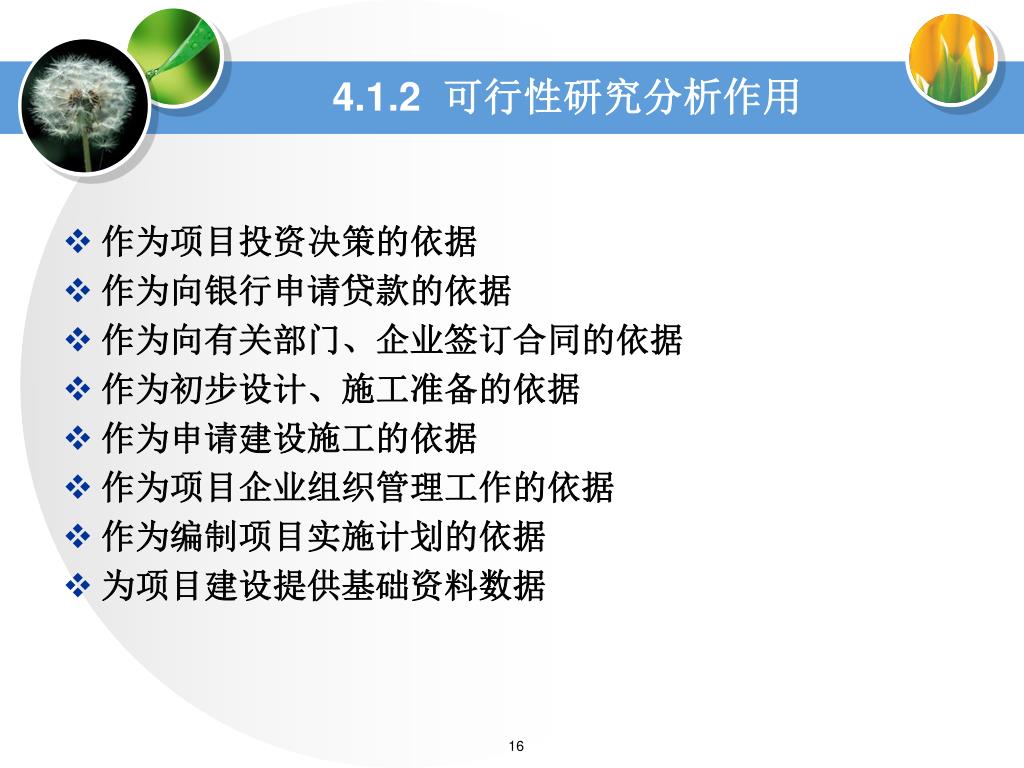 4.1.2 可行性研究分析作用

❖ 作为项目投资决策的依据
❖ 作为向银行申请贷款的依据
❖ 作为向有关部门、企业签订合同的依据
❖ 作为初步设计、施工准备的依据
❖ 作为申请建设施工的依据
❖ 作为项目企业组织管理工作的依据
❖ 作为编制项目实施计划的依据
❖ 为项目建设提供基础资料数据

16